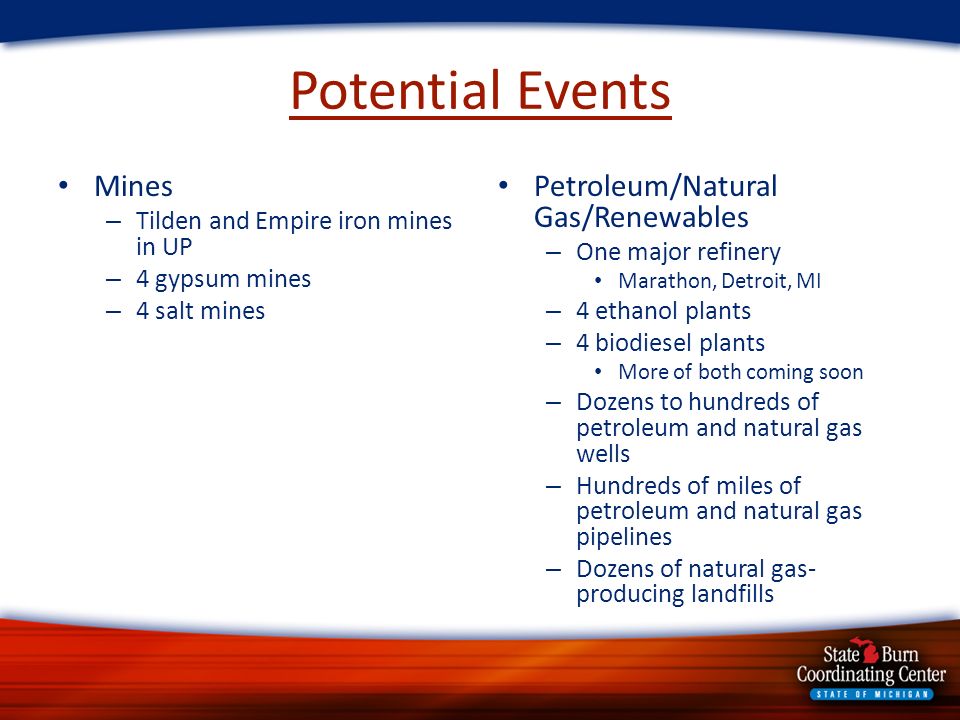 Potential Events

• Mines
– Tilden and Empire iron mines in UP
– 4 gypsum mines
– 4 salt mines

• Petroleum/Natural Gas/Renewables
– One major refinery
• Marathon, Detroit, MI
– 4 ethanol plants
– 4 biodiesel plants
• More of both coming soon
– Dozens to hundreds of petroleum and natural gas wells
– Hundreds of miles of petroleum and natural gas pipelines
– Dozens of natural gas-producing landfills

State Burn Coordinating Center
STATE OF MICHIGAN